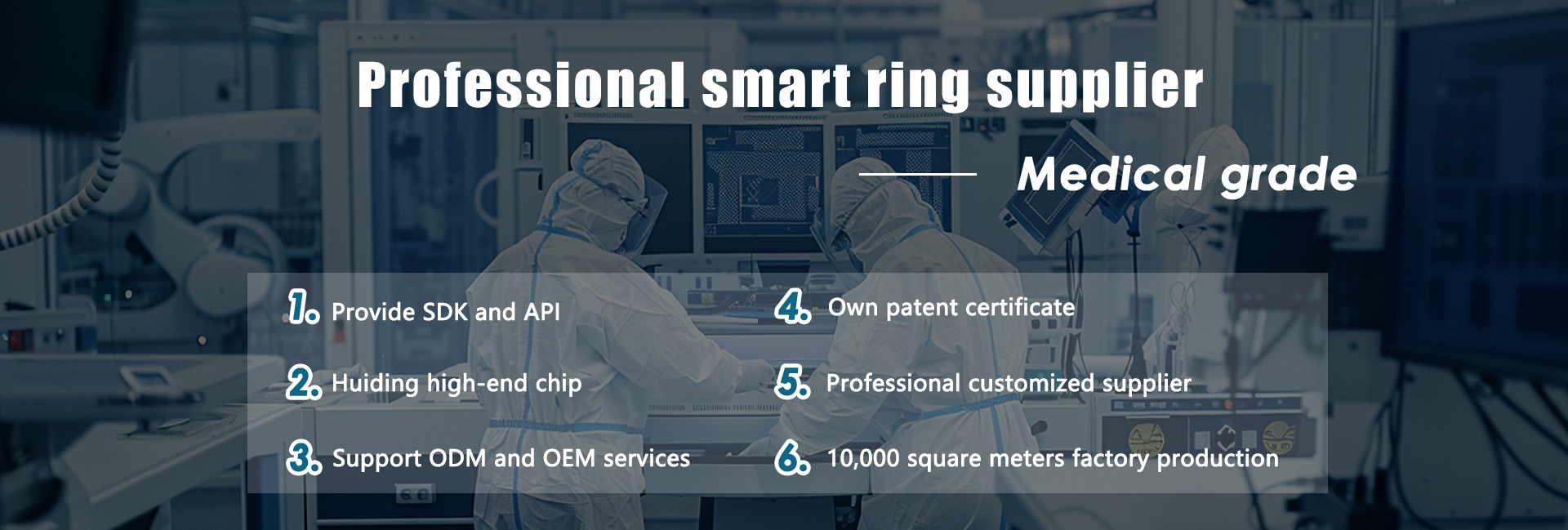 Professional smart ring supplier

Medical grade

1. Provide SDK and API

2. Huiding high-end chip

3. Support ODM and OEM services

4. Own patent certificate

5. Professional customized supplier

6. 10,000 square meters factory production